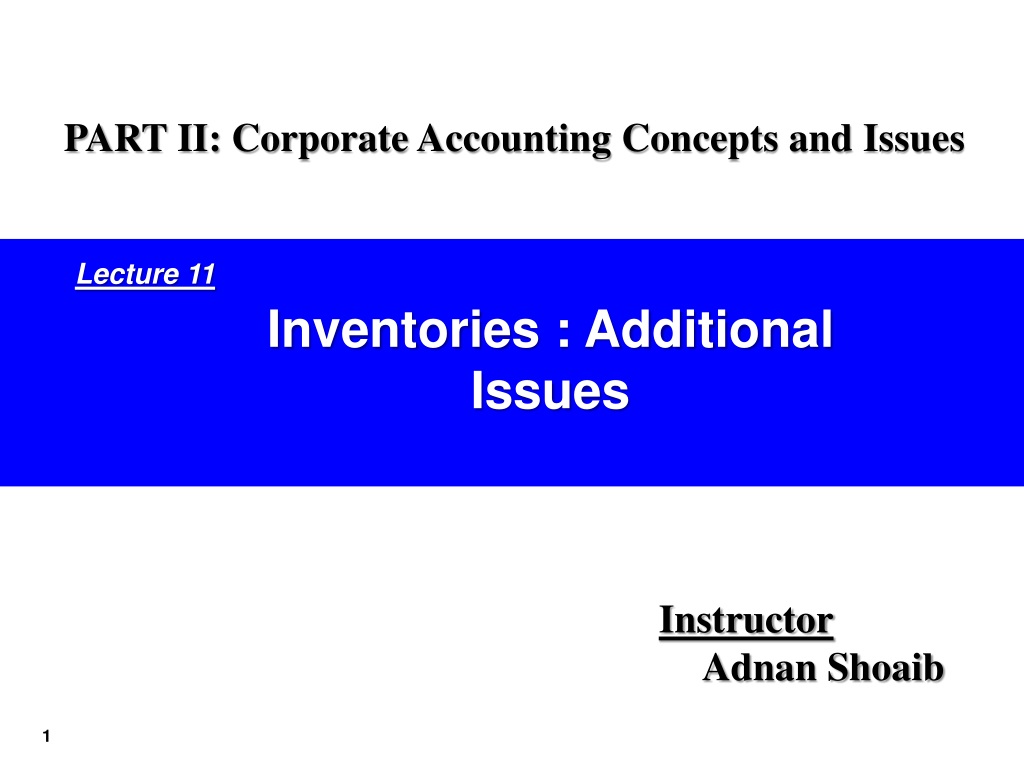 PART II: Corporate Accounting Concepts and Issues

Lecture 11

Inventories : Additional Issues

Instructor
Adnan Shoaib

1